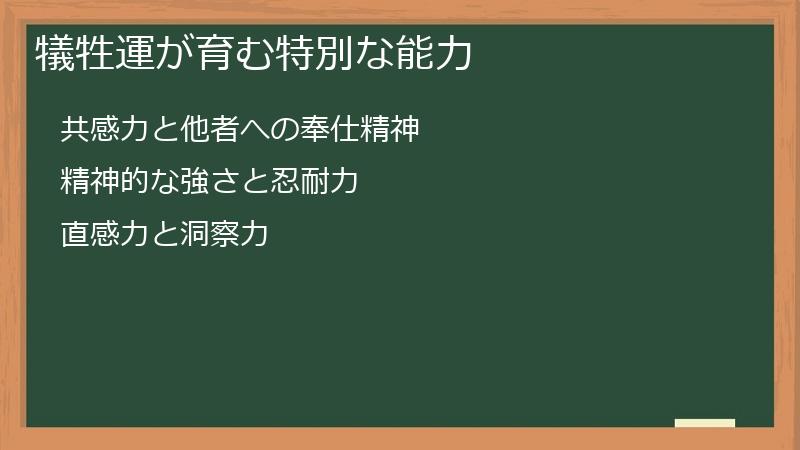 犠牲運が育む特別な能力

共感力と他者への奉仕精神

精神的な強さと忍耐力

直感力と洞察力